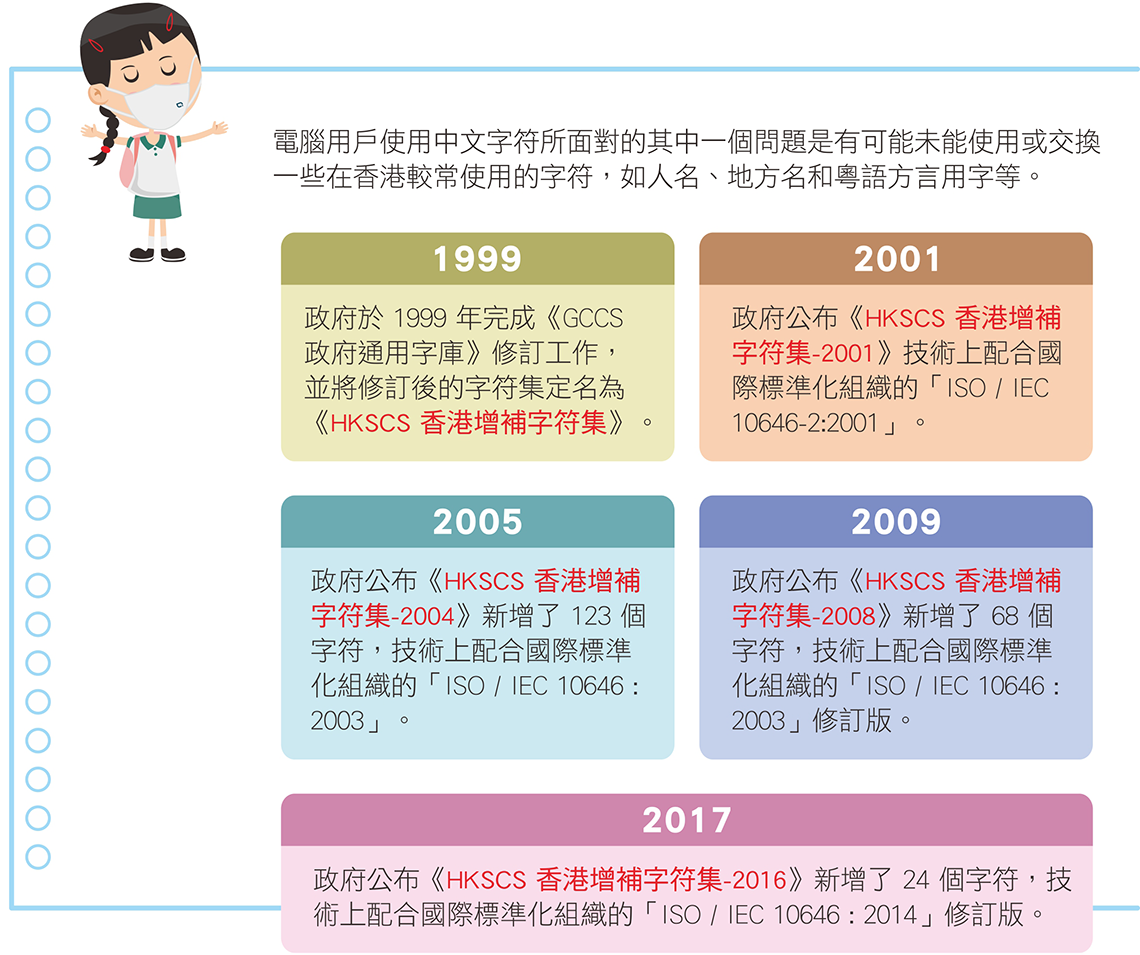 電腦用戶使用中文字符所面對的其中一個問題是有可能未能使用或交換一些在香港較常使用的字符，如人名、地方名和粵語方言用字等。

1999

政府於 1999 年完成《GCCS 政府通用字庫》修訂工作，並將修訂後的字符集定名為《HKSCS 香港增補字符集》。

2001

政府公布《HKSCS 香港增補字符集-2001》技術上配合國際標準化組織的「ISO / IEC 10646-2:2001」。

2005

政府公布《HKSCS 香港增補字符集-2004》新增了 123 個字符，技術上配合國際標準化組織的「ISO / IEC 10646 : 2003」。

2009

政府公布《HKSCS 香港增補字符集-2008》新增了 68 個字符，技術上配合國際標準化組織的「ISO / IEC 10646 : 2003」修訂版。

2017

政府公布《HKSCS 香港增補字符集-2016》新增了 24 個字符，技術上配合國際標準化組織的「ISO / IEC 10646 : 2014」修訂版。